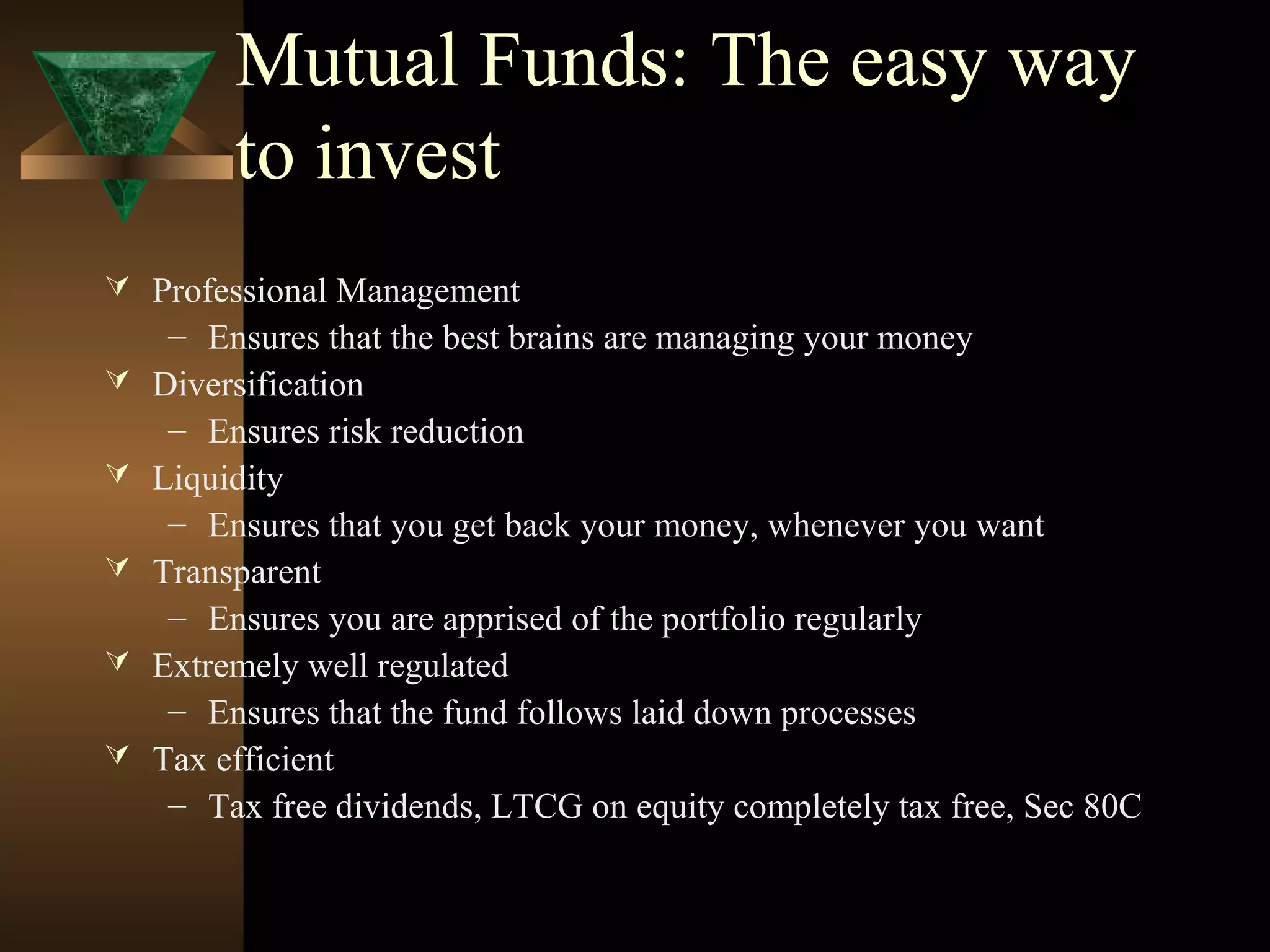 Mutual Funds: The easy way to invest

Professional Management
– Ensures that the best brains are managing your money
Diversification
– Ensures risk reduction
Liquidity
– Ensures that you get back your money, whenever you want
Transparent
– Ensures you are apprised of the portfolio regularly
Extremely well regulated
– Ensures that the fund follows laid down processes
Tax efficient
– Tax free dividends, LTCG on equity completely tax free, Sec 80C